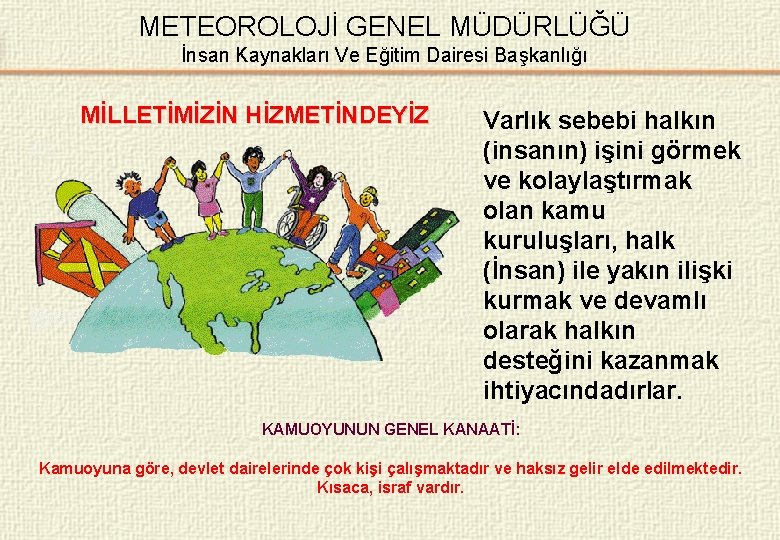 METEOROLOJİ GENEL MÜDÜRLÜĞÜ
İnsan Kaynakları Ve Eğitim Dairesi Başkanlığı

MİLLETİMİZİN HİZMETİNDEYİZ

Varlık sebebi halkın (insanın) işini görmek ve kolaylaştırmak olan kamu kuruluşları, halk (İnsan) ile yakın ilişki kurmak ve devamlı olarak halkın desteğini kazanmak ihtiyacındadırlar.

KAMUOYUNUN GENEL KANAATİ:

Kamuoyuna göre, devlet dairelerinde çok kişi çalışmaktadır ve haksız gelir elde edilmektedir. Kısaca, israf vardır.